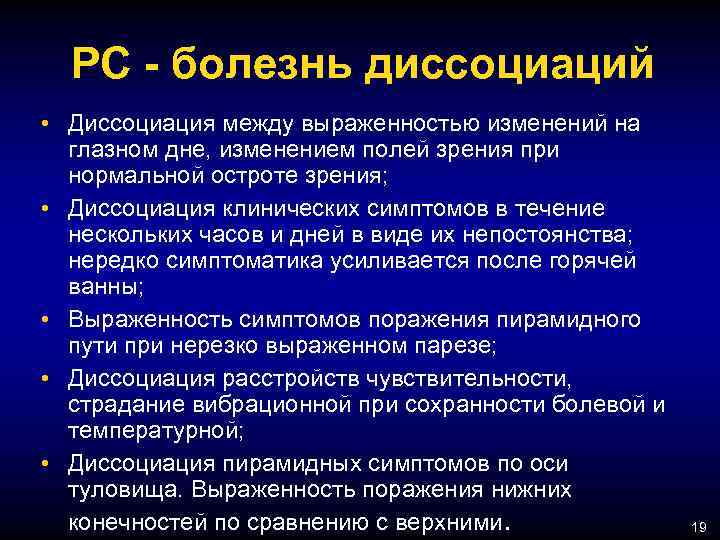 РС - болезнь диссоциаций

• Диссоциация между выраженностью изменений на глазном дне, изменением полей зрения при нормальной остроте зрения;
• Диссоциация клинических симптомов в течение нескольких часов и дней в виде их непостоянства; нередко симптоматика усиливается после горячей ванны;
• Выраженность симптомов поражения пирамидного пути при нерезко выраженном парезе;
• Диссоциация расстройств чувствительности, страдание вибрационной при сохранности болевой и температурной;
• Диссоциация пирамидных симптомов по оси туловища. Выраженность поражения нижних конечностей по сравнению с верхними.

19